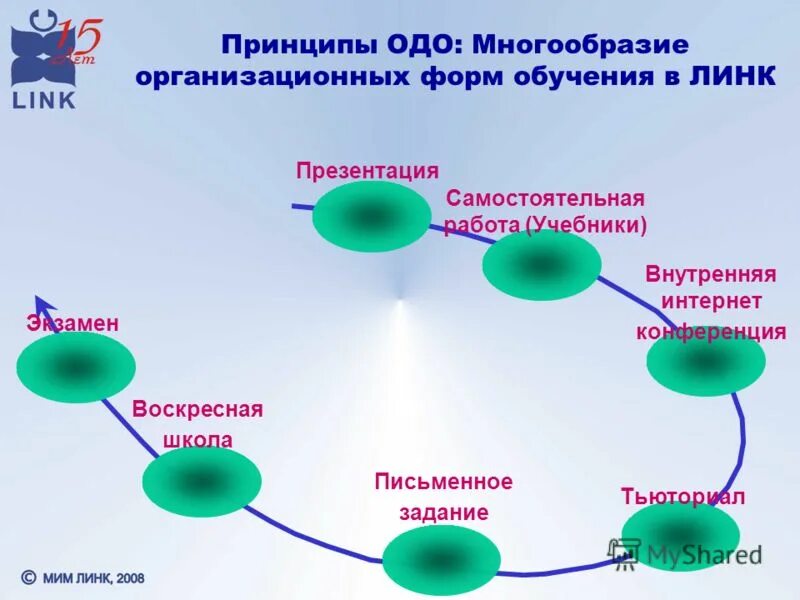 15 лет
LINK

Принципы ОДО: Многообразие организационных форм обучения в ЛИНК

Презентация

Самостоятельная работа (Учебники)

Внутренняя интернет конференция

Тьюториал

Письменное задание

Воскресная школа

Экзамен

© МИМ ЛИНК, 2008

MyShared